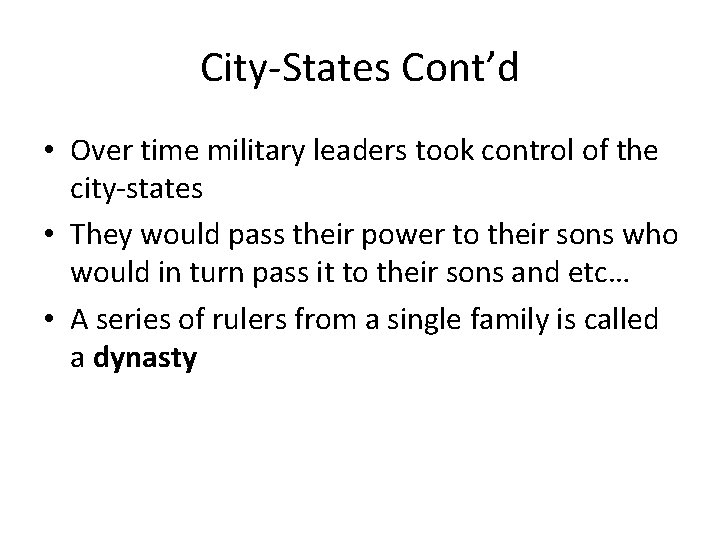 City-States Cont’d

• Over time military leaders took control of the city-states

• They would pass their power to their sons who would in turn pass it to their sons and etc…

• A series of rulers from a single family is called a **dynasty**